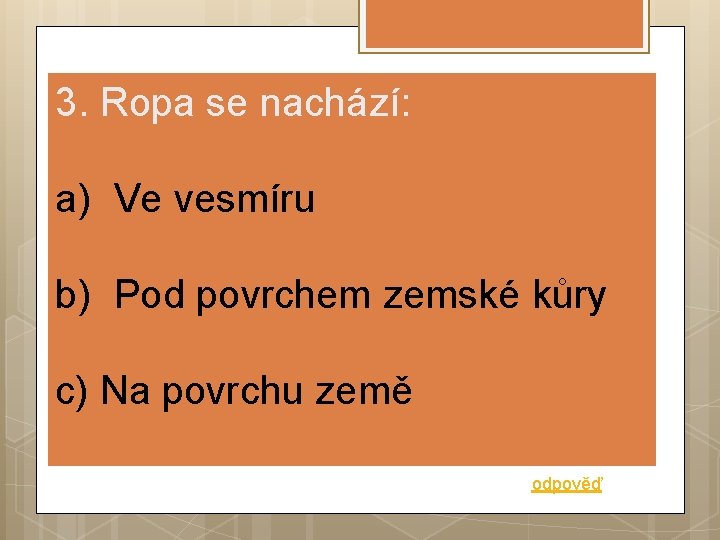 3. Ropa se nachází:

a) Ve vesmíru

b) Pod povrchem zemské kůry

c) Na povrchu země

odpověď